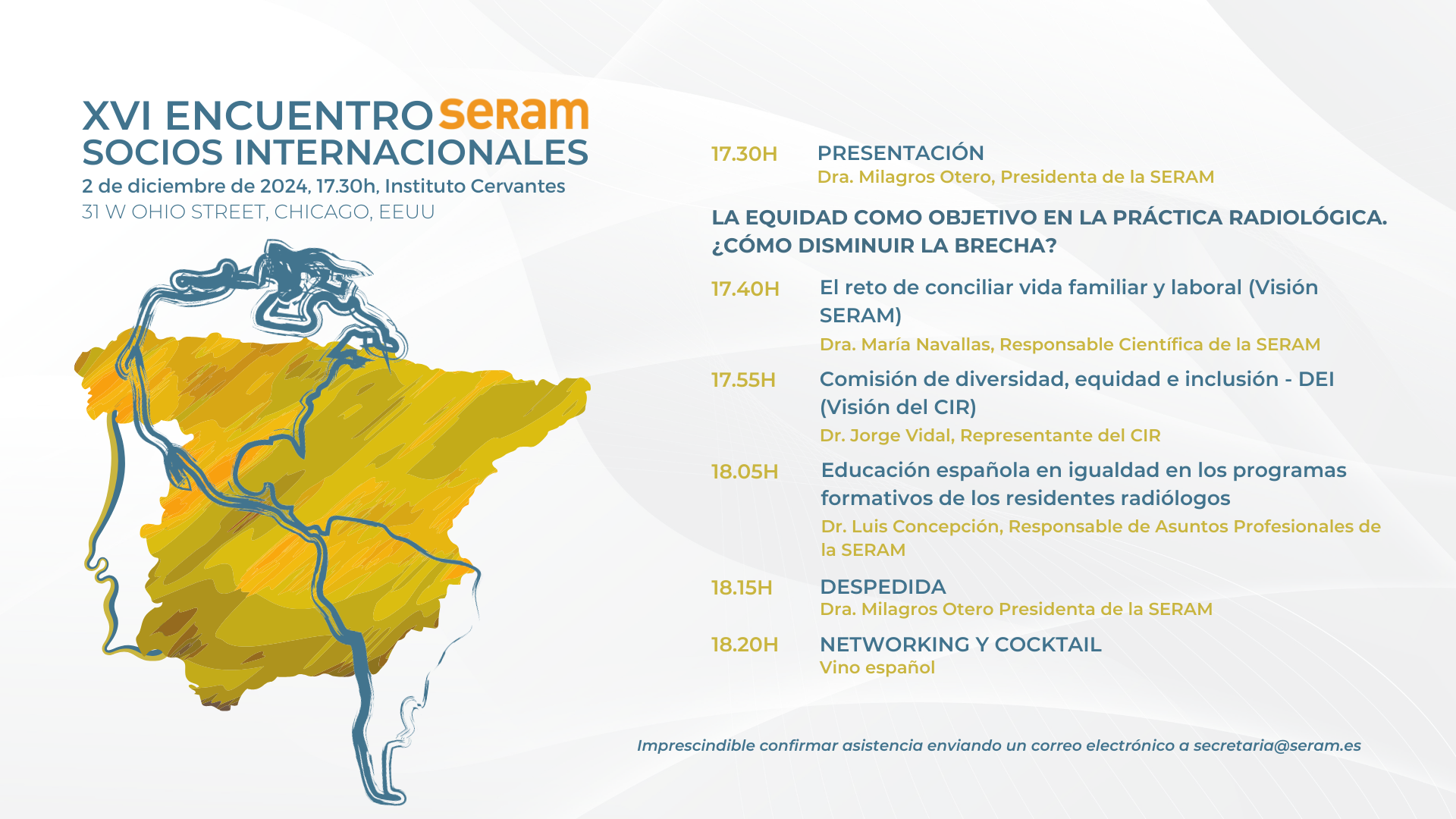 XVI ENCUENTRO seram
SOCIOS INTERNACIONALES
2 de diciembre de 2024, 17.30h, Instituto Cervantes
31 W OHIO STREET, CHICAGO, EEUU

17.30H PRESENTACIÓN
Dra. Milagros Otero, Presidenta de la SERAM

LA EQUIDAD COMO OBJETIVO EN LA PRÁCTICA RADIOLÓGICA. ¿CÓMO DISMINUIR LA BRECHA?

17.40H El reto de conciliar vida familiar y laboral (Visión SERAM)
Dra. María Navallas, Responsable Científica de la SERAM

17.55H Comisión de diversidad, equidad e inclusión - DEI (Visión del CIR)
Dr. Jorge Vidal, Representante del CIR

18.05H Educación española en igualdad en los programas formativos de los residentes radiólogos
Dr. Luis Concepción, Responsable de Asuntos Profesionales de la SERAM

18.15H DESPEDIDA
Dra. Milagros Otero Presidenta de la SERAM

18.20H NETWORKING Y COCKTAIL
Vino español

Imprescindible confirmar asistencia enviando un correo electrónico a secretaria@seram.es